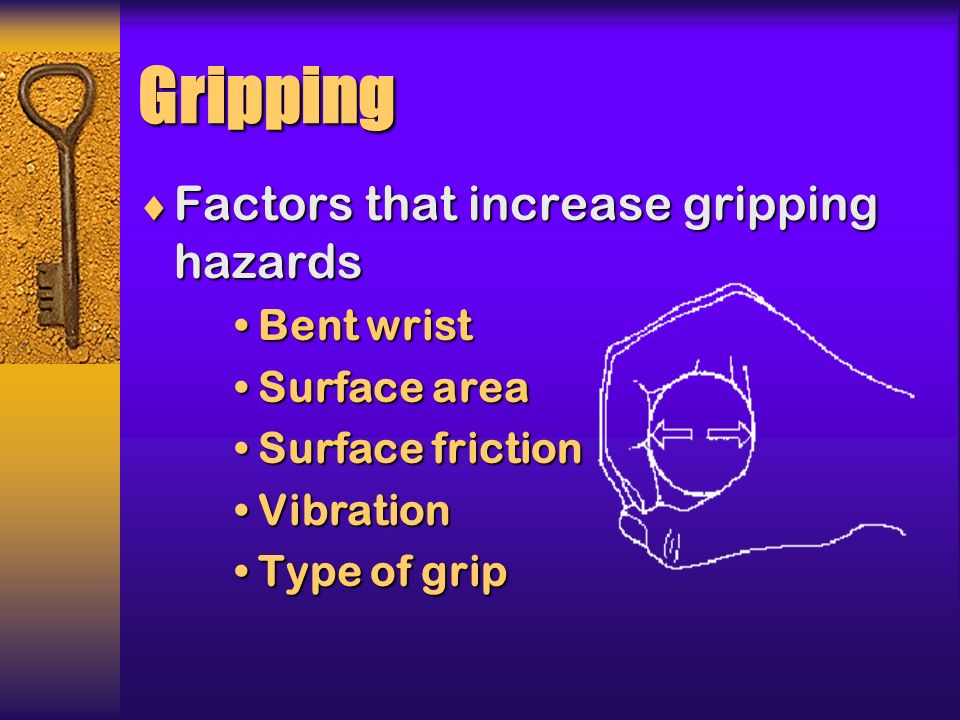 Gripping

♦ Factors that increase gripping hazards

• Bent wrist
• Surface area
• Surface friction
• Vibration
• Type of grip